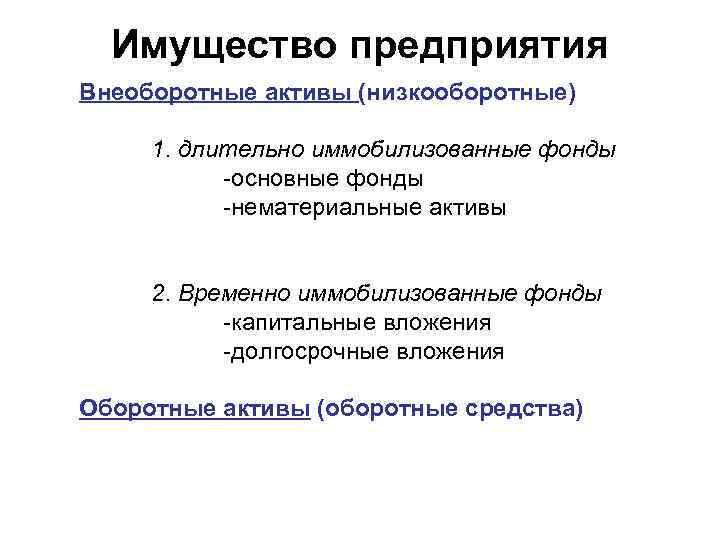 Имущество предприятия

Внеоборотные активы (низкооборотные)

1. длительно иммобилизованные фонды
-основные фонды
-нематериальные активы

2. Временно иммобилизованные фонды
-капитальные вложения
-долгосрочные вложения

Оборотные активы (оборотные средства)